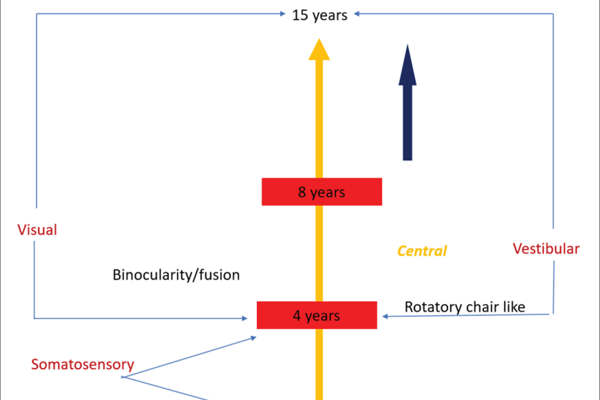 15 years

8 years

Visual

Central

Vestibular

Binocularity/fusion

4 years

Rotatory chair like

Somatosensory